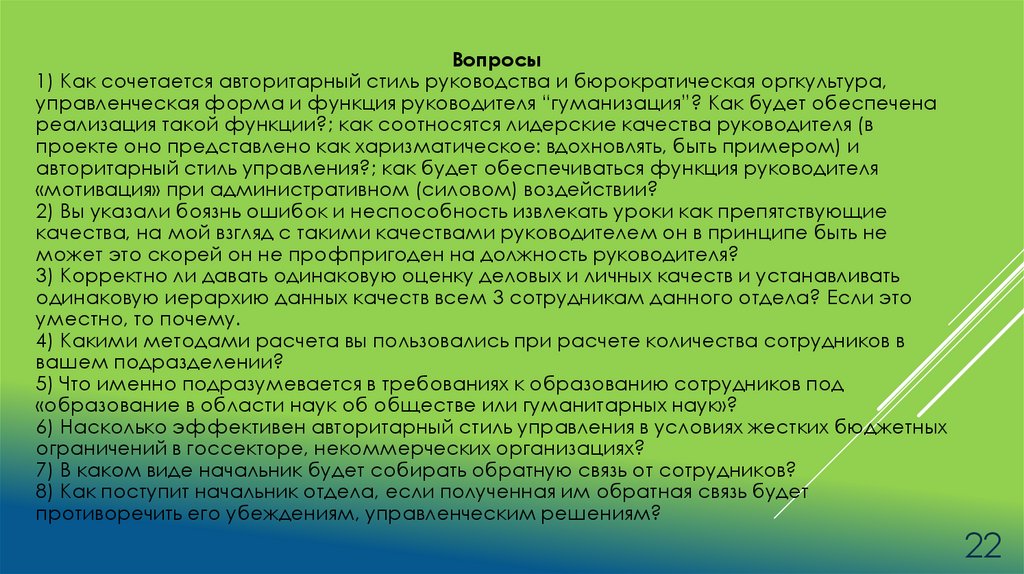 Вопросы

1) Как сочетается авторитарный стиль руководства и бюрократическая оргкультура, управленческая форма и функция руководителя "гуманизация"? Как будет обеспечена реализация такой функции?; как соотносятся лидерские качества руководителя (в проекте оно представлено как харизматическое: вдохновлять, быть примером) и авторитарный стиль управления?; как будет обеспечиваться функция руководителя «мотивация» при административном (силовом) воздействии?
2) Вы указали боязнь ошибок и неспособность извлекать уроки как препятствующие качества, на мой взгляд с такими качествами руководителем он в принципе быть не может это скорей он не профпригоден на должность руководителя?
3) Корректно ли давать одинаковую оценку деловых и личных качеств и устанавливать одинаковую иерархию данных качеств всем 3 сотрудникам данного отдела? Если это уместно, то почему.
4) Какими методами расчета вы пользовались при расчете количества сотрудников в вашем подразделении?
5) Что именно подразумевается в требованиях к образованию сотрудников под «образование в области наук об обществе или гуманитарных наук»?
6) Насколько эффективен авторитарный стиль управления в условиях жестких бюджетных ограничений в госсекторе, некоммерческих организациях?
7) В каком виде начальник будет собирать обратную связь от сотрудников?
8) Как поступит начальник отдела, если полученная им обратная связь будет противоречить его убеждениям, управленческим решениям?

22